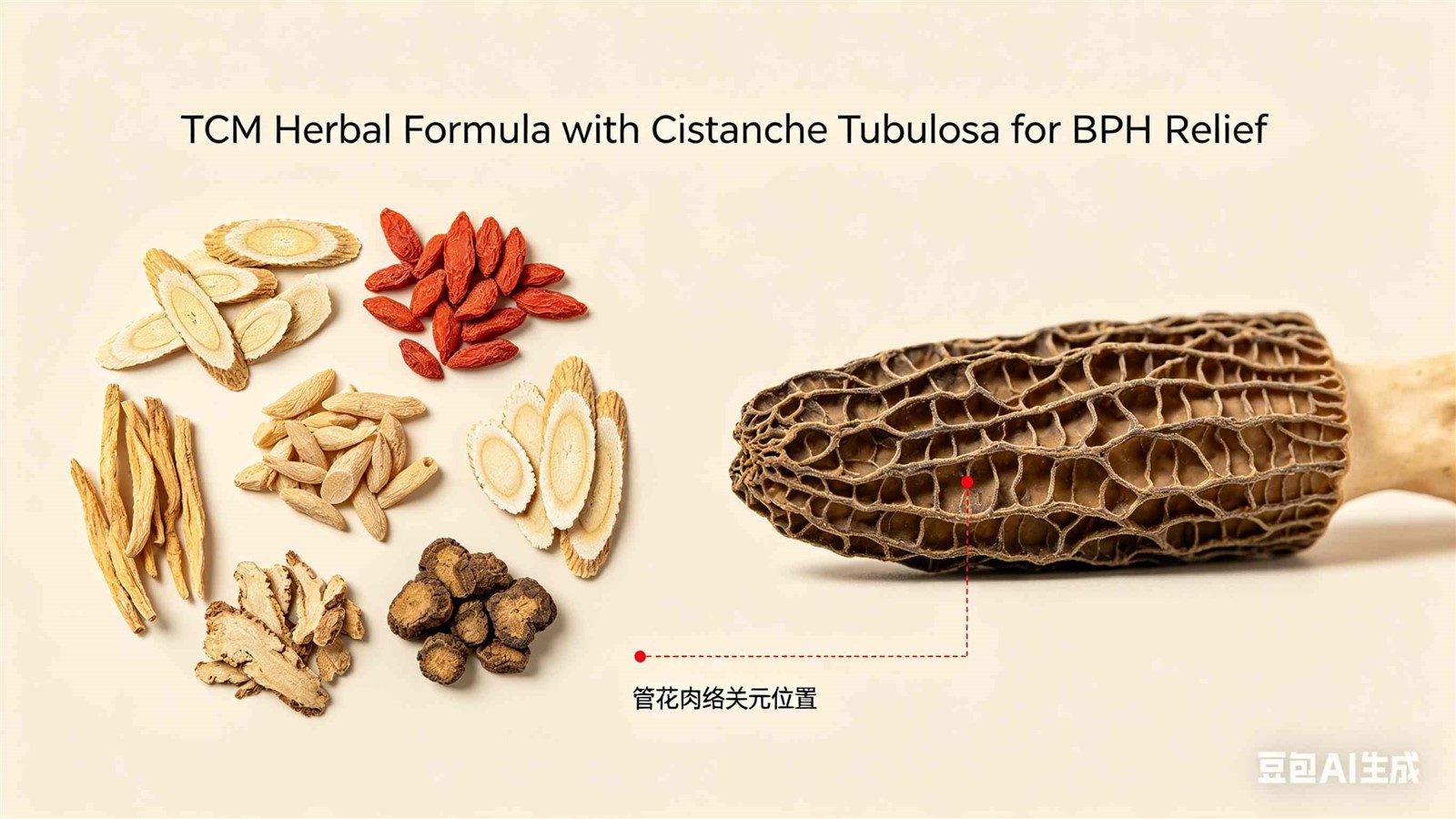 TCM Herbal Formula with Cistanche Tubulosa for BPH Relief

管花肉络关元位置

豆包AI生成